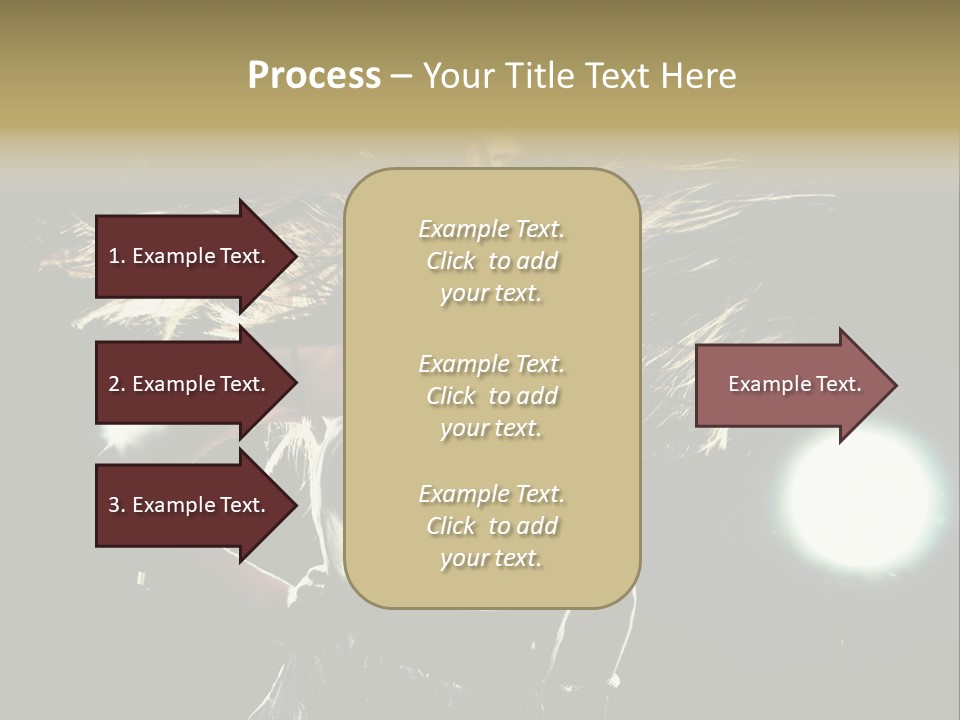 Process – Your Title Text Here

1. Example Text.

2. Example Text.

3. Example Text.

Example Text. Click to add your text.

Example Text. Click to add your text.

Example Text. Click to add your text.

Example Text.